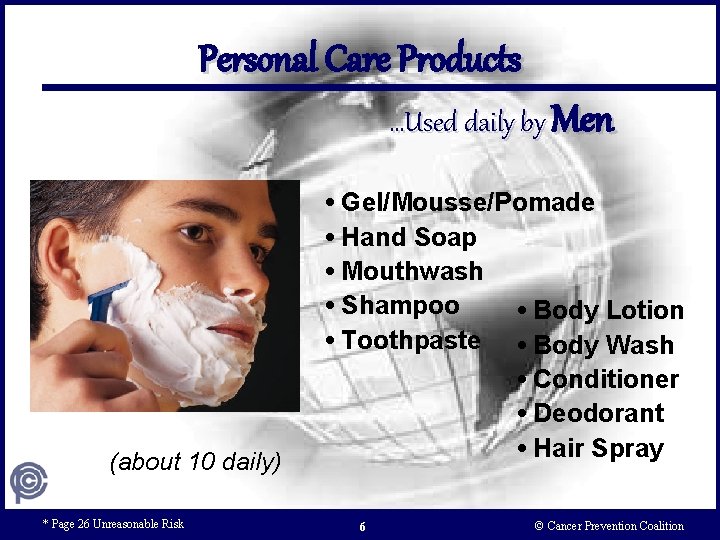 Personal Care Products

...Used daily by Men

• Gel/Mousse/Pomade
• Hand Soap
• Mouthwash
• Shampoo
• Toothpaste

• Body Lotion
• Body Wash
• Conditioner
• Deodorant
• Hair Spray

(about 10 daily)

* Page 26 Unreasonable Risk

6

© Cancer Prevention Coalition